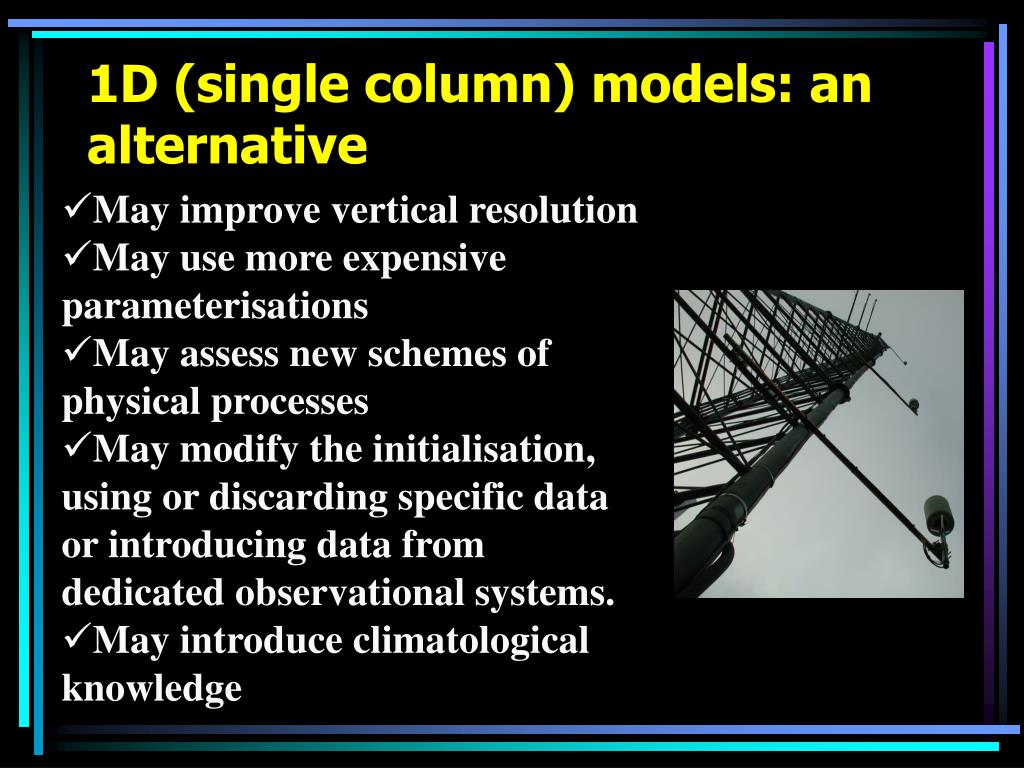 1D (single column) models: an alternative

✓May improve vertical resolution
✓May use more expensive parameterisations
✓May assess new schemes of physical processes
✓May modify the initialisation, using or discarding specific data or introducing data from dedicated observational systems.
✓May introduce climatological knowledge